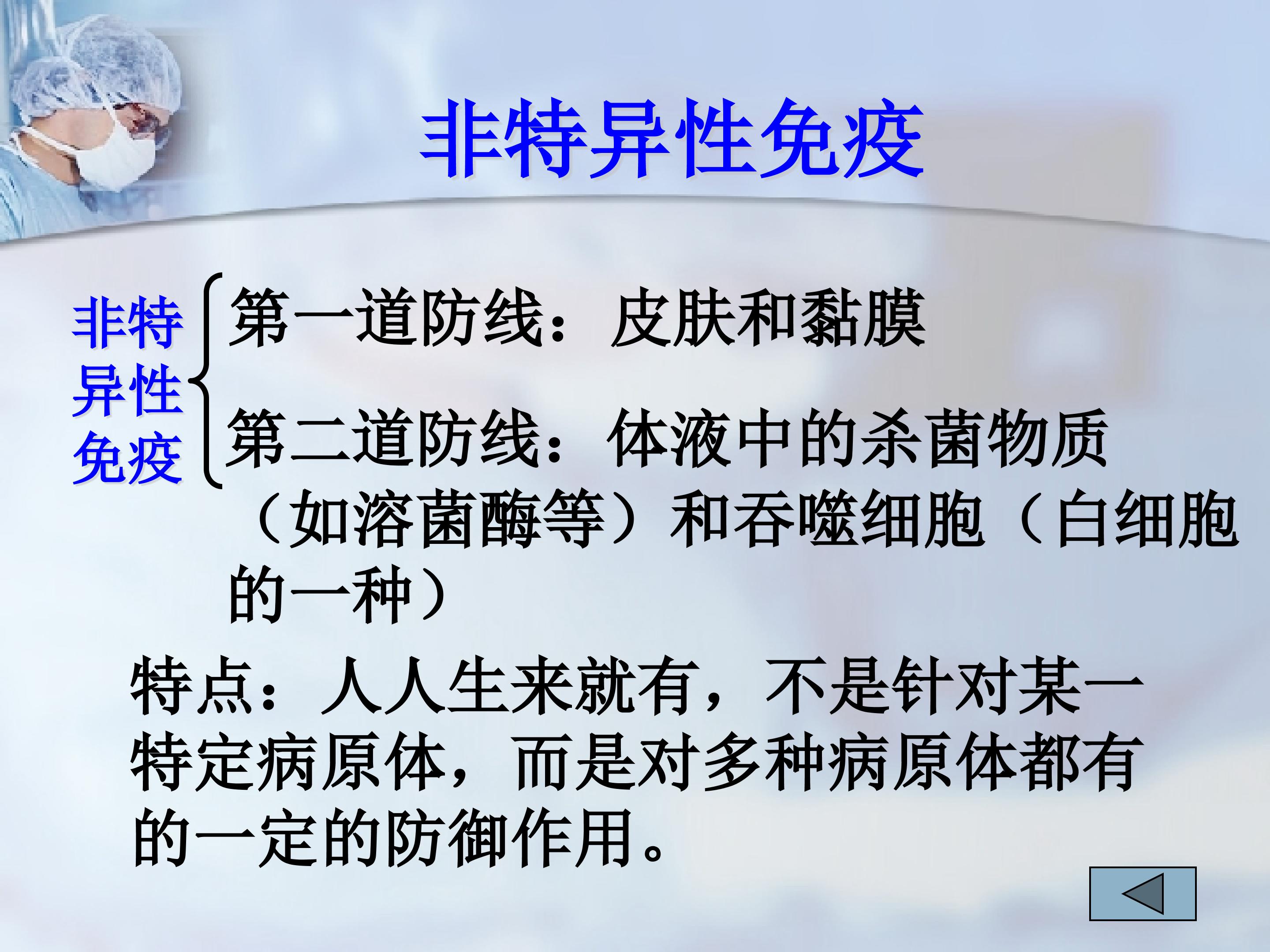 非特异性免疫

非特异性免疫

第一道防线：皮肤和黏膜

第二道防线：体液中的杀菌物质（如溶菌酶等）和吞噬细胞（白细胞的一种）

特点：人人生来就有，不是针对某一特定病原体，而是对多种病原体都有的一定的防御作用。